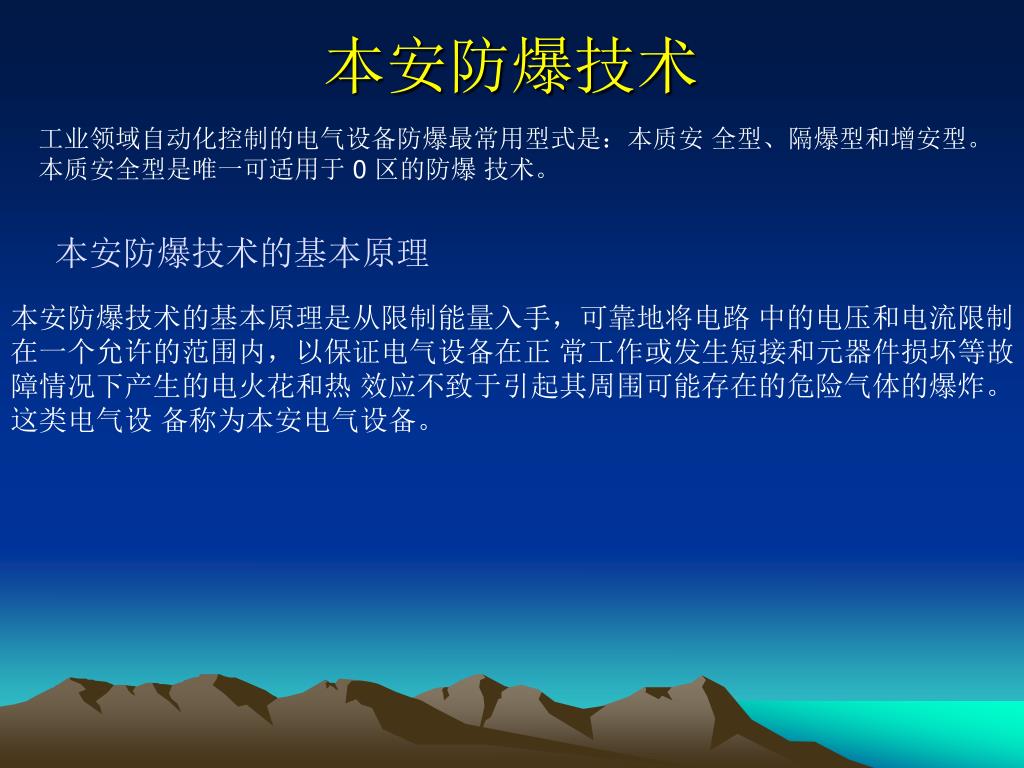 本安防爆技术

工业领域自动化控制的电气设备防爆最常用型式是：本质安 全型、隔爆型和增安型。本质安全型是唯一可适用于 0 区的防爆 技术。

本安防爆技术的基本原理

本安防爆技术的基本原理是从限制能量入手，可靠地将电路 中的电压和电流限制在一个允许的范围内，以保证电气设备在正 常工作或发生短接和元器件损坏等故障情况下产生的电火花和热 效应不致于引起其周围可能存在的危险气体的爆炸。这类电气设 备称为本安电气设备。